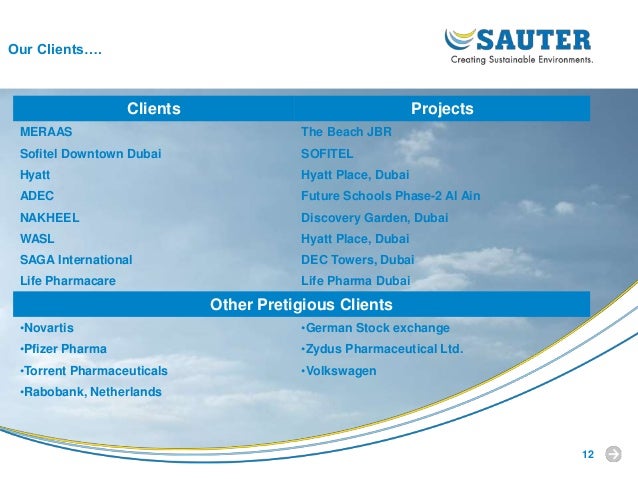 Our Clients….

SAUTER
Creating Sustainable Environments.

| Clients | Projects |
|---|---|
| MERAAS | The Beach JBR |
| Sofitel Downtown Dubai | SOFITEL |
| Hyatt | Hyatt Place, Dubai |
| ADEC | Future Schools Phase-2 Al Ain |
| NAKHEEL | Discovery Garden, Dubai |
| WASL | Hyatt Place, Dubai |
| SAGA International | DEC Towers, Dubai |
| Life Pharmacare | Life Pharma Dubai |

Other Pretigious Clients

•Novartis
•Pfizer Pharma
•Torrent Pharmaceuticals
•Rabobank, Netherlands

•German Stock exchange
•Zydus Pharmaceutical Ltd.
•Volkswagen

12